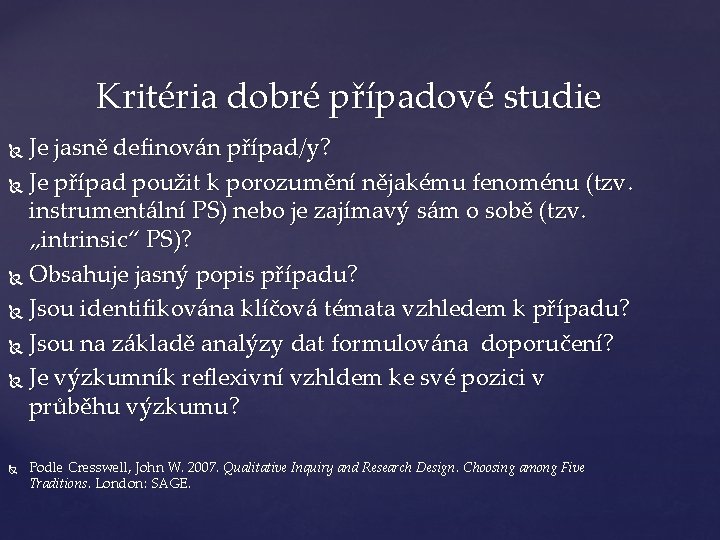 Kritéria dobré případové studie

Je jasně definován případ/y?

Je případ použit k porozumění nějakému fenoménu (tzv. instrumentální PS) nebo je zajímavý sám o sobě (tzv. „intrinsic“ PS)?

Obsahuje jasný popis případu?

Jsou identifikována klíčová témata vzhledem k případu?

Jsou na základě analýzy dat formulována doporučení?

Je výzkumník reflexivní vzhldem ke své pozici v průběhu výzkumu?

Podle Cresswell, John W. 2007. Qualitative Inquiry and Research Design. Choosing among Five Traditions. London: SAGE.